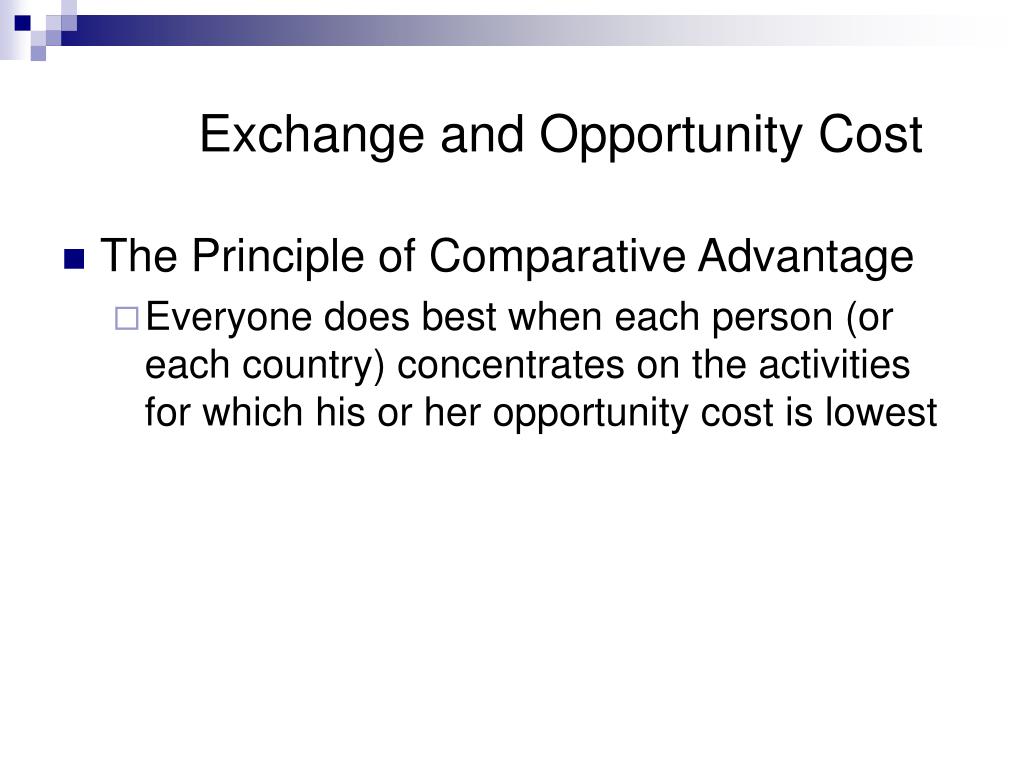 Exchange and Opportunity Cost

The Principle of Comparative Advantage

Everyone does best when each person (or each country) concentrates on the activities for which his or her opportunity cost is lowest